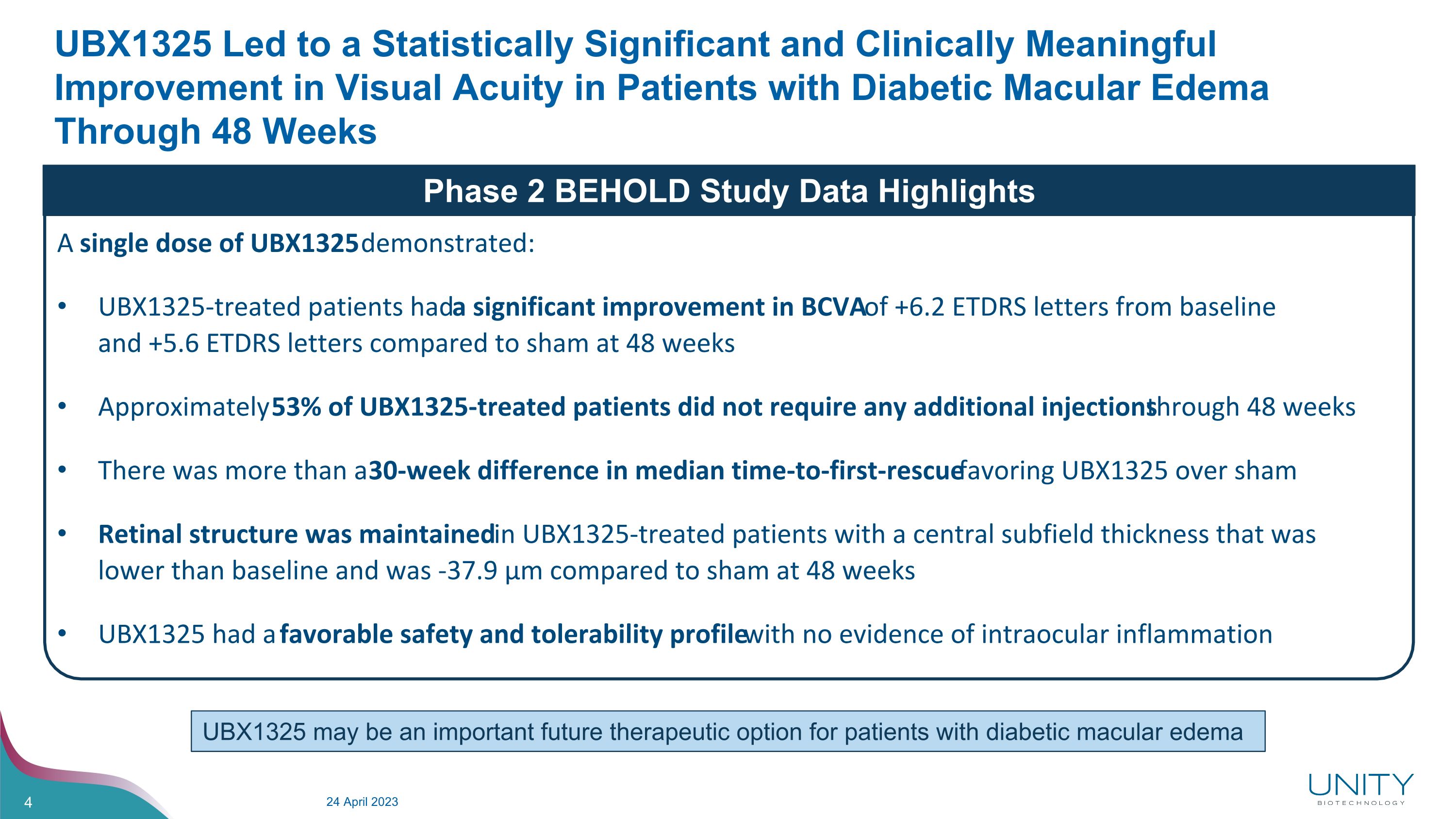 UBX1325 Led to a Statistically Significant and Clinically Meaningful Improvement in Visual Acuity in Patients with Diabetic Macular Edema Through 48 Weeks

Phase 2 BEHOLD Study Data Highlights

A single dose of UBX1325 demonstrated:

• UBX1325-treated patients had a significant improvement in BCVA of +6.2 ETDRS letters from baseline and +5.6 ETDRS letters compared to sham at 48 weeks

• Approximately 53% of UBX1325-treated patients did not require any additional injections through 48 weeks

• There was more than a 30-week difference in median time-to-first-rescue favoring UBX1325 over sham

• Retinal structure was maintained in UBX1325-treated patients with a central subfield thickness that was lower than baseline and was -37.9 µm compared to sham at 48 weeks

• UBX1325 had a favorable safety and tolerability profile with no evidence of intraocular inflammation

UBX1325 may be an important future therapeutic option for patients with diabetic macular edema

4

24 April 2023

UNITY
BIOTECHNOLOGY